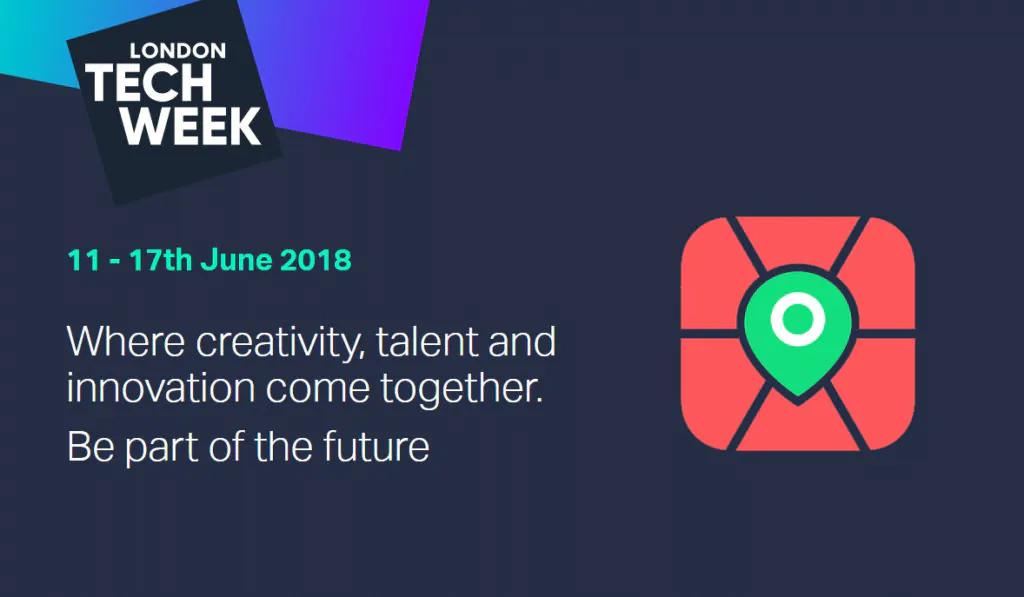 LONDON
TECH
WEEK

11 - 17th June 2018

Where creativity, talent and innovation come together.

Be part of the future